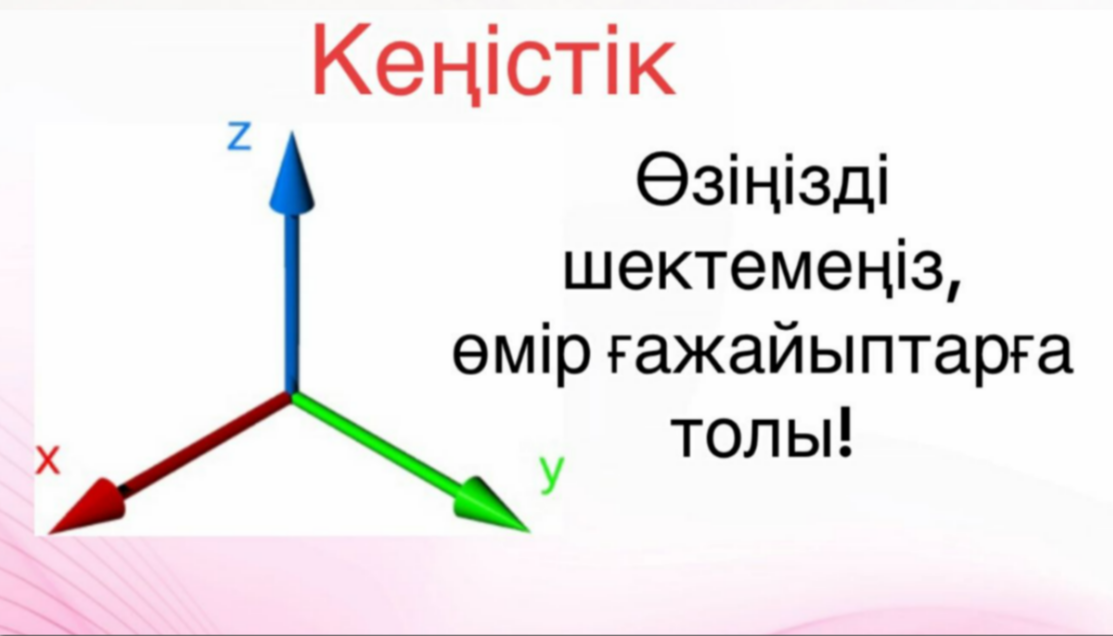 Кеңістік

z

x

y

Өзіңізді шектемеңіз, өмір ғажайыптарға толы!